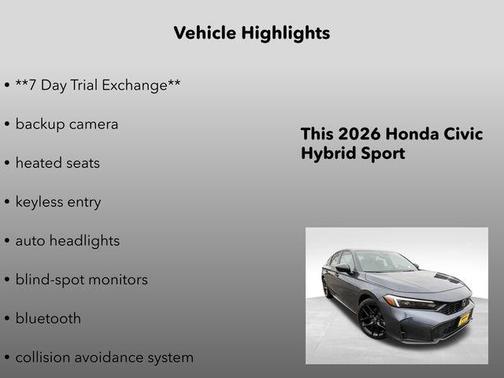 Vehicle Highlights

• **7 Day Trial Exchange**

• backup camera

• heated seats

• keyless entry

• auto headlights

• blind-spot monitors

• bluetooth

• collision avoidance system

This 2026 Honda Civic Hybrid Sport